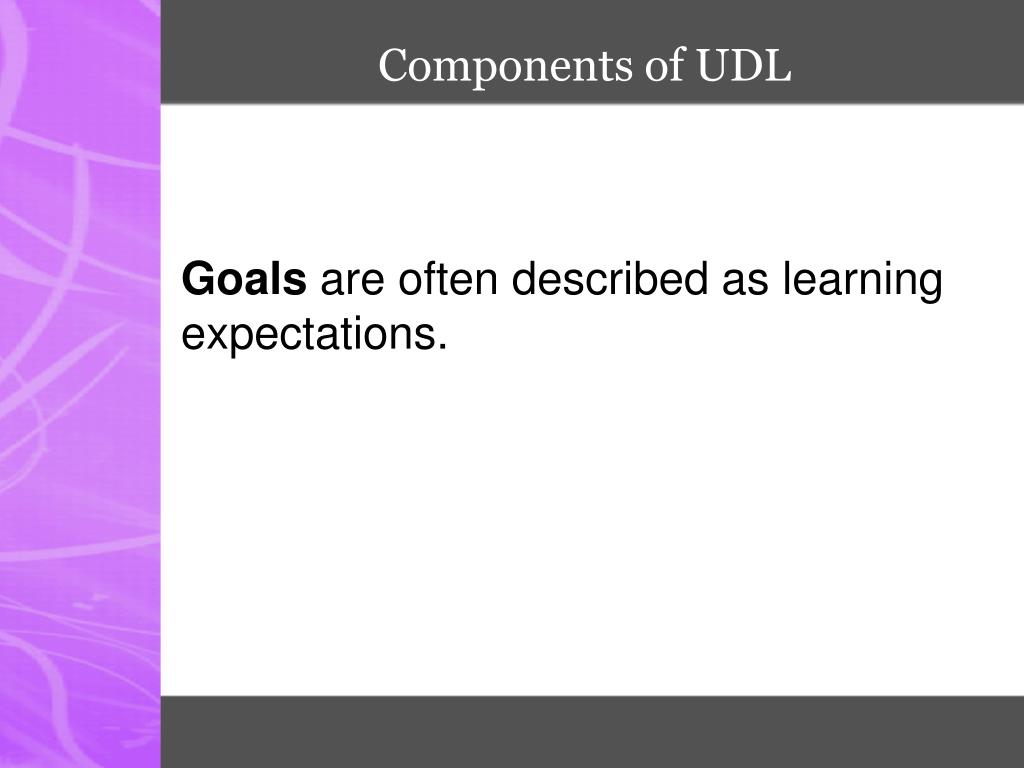 Components of UDL

Goals are often described as learning expectations.